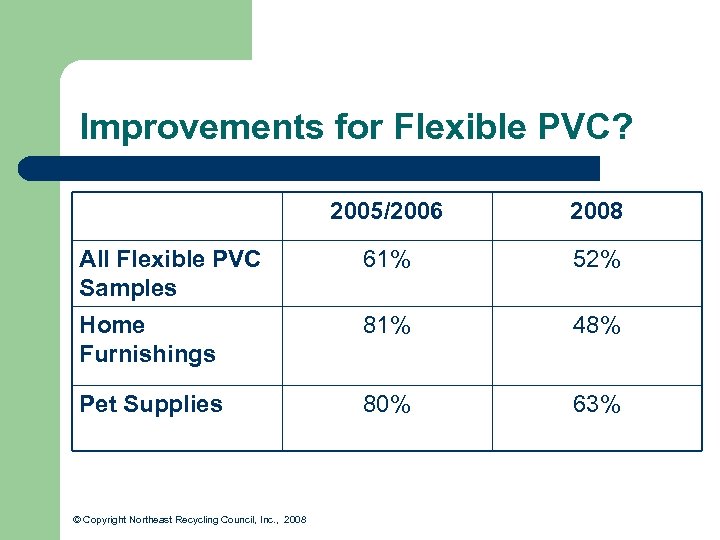 Improvements for Flexible PVC?

| | 2005/2006 | 2008 |
|---|---|---|
| All Flexible PVC Samples | 61% | 52% |
| Home Furnishings | 81% | 48% |
| Pet Supplies | 80% | 63% |

© Copyright Northeast Recycling Council, Inc., 2008